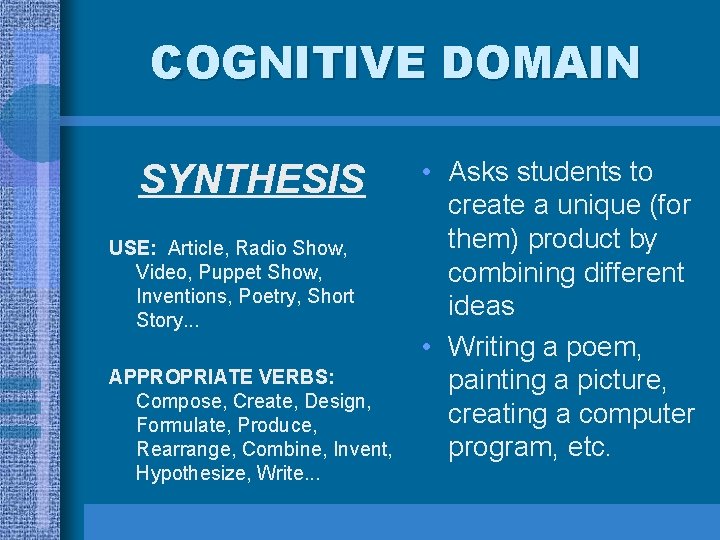 COGNITIVE DOMAIN

SYNTHESIS

USE: Article, Radio Show, Video, Puppet Show, Inventions, Poetry, Short Story...

APPROPRIATE VERBS: Compose, Create, Design, Formulate, Produce, Rearrange, Combine, Invent, Hypothesize, Write...

• Asks students to create a unique (for them) product by combining different ideas

• Writing a poem, painting a picture, creating a computer program, etc.